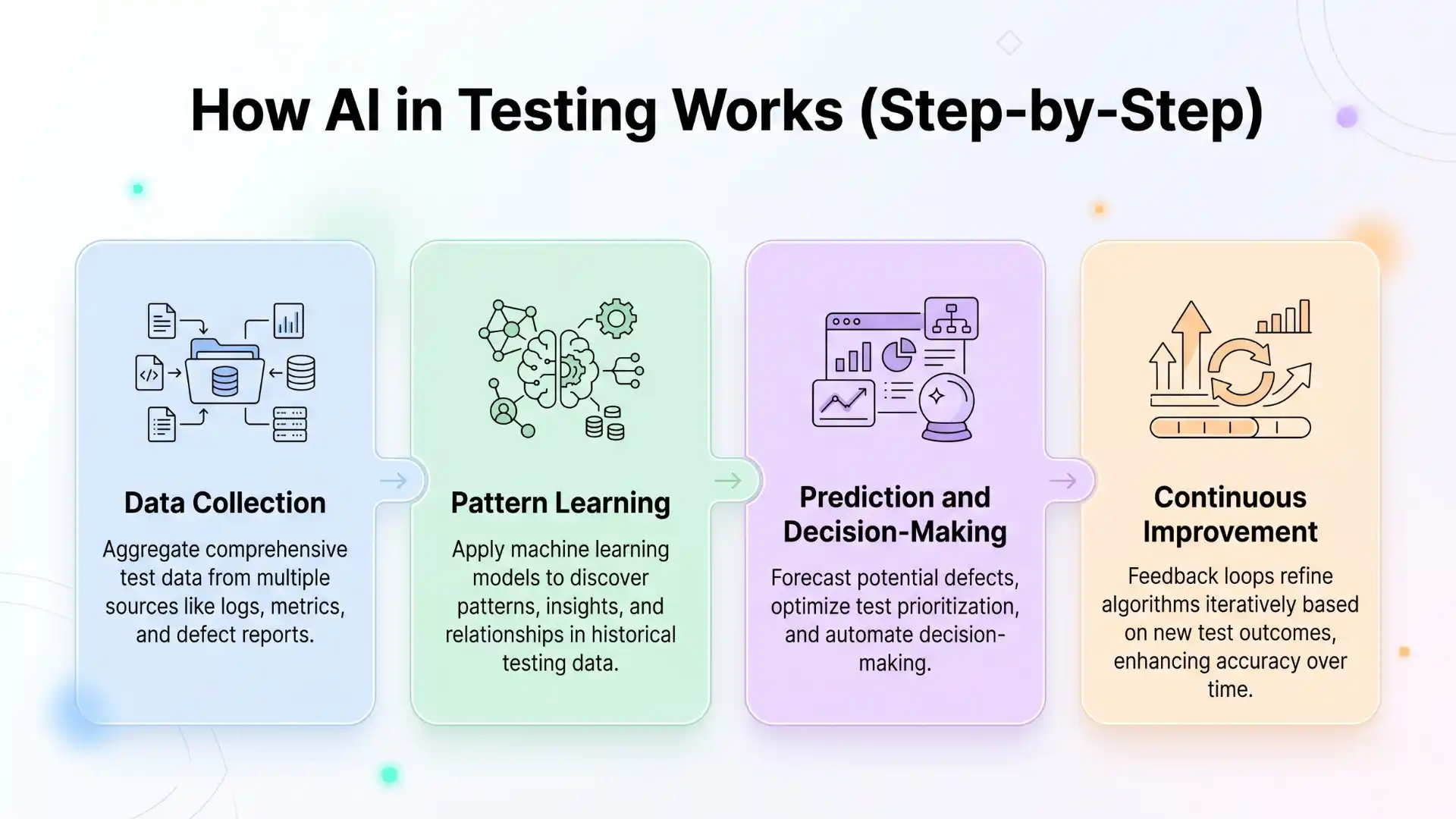 How AI in Testing Works (Step-by-Step)

Data Collection

Aggregate comprehensive test data from multiple sources like logs, metrics, and defect reports.

Pattern Learning

Apply machine learning models to discover patterns, insights, and relationships in historical testing data.

Prediction and Decision-Making

Forecast potential defects, optimize test prioritization, and automate decision-making.

Continuous Improvement

Feedback loops refine algorithms iteratively based on new test outcomes, enhancing accuracy over time.